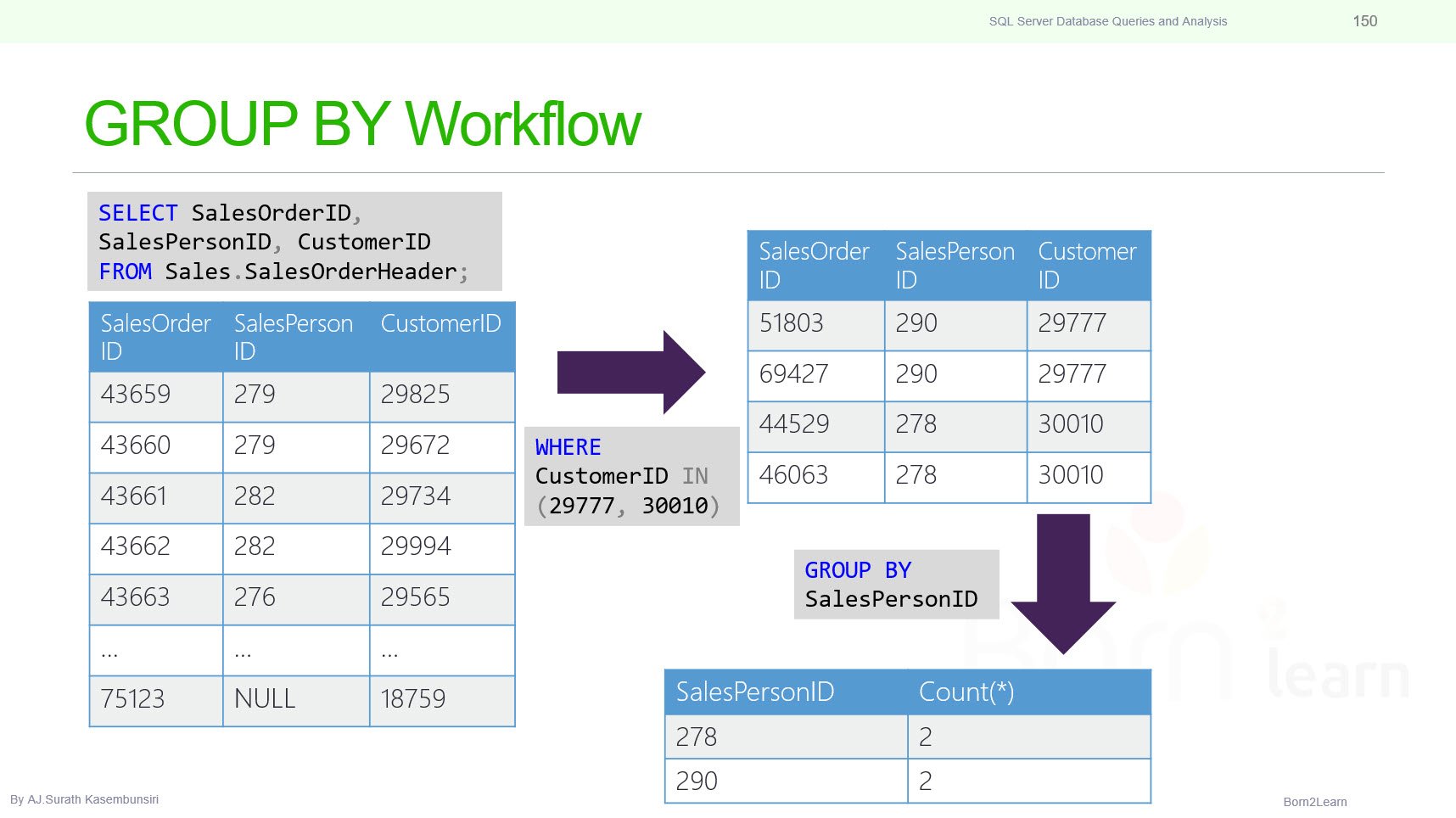 SQL Server Database Queries and Analysis 150

GROUP BY Workflow

SELECT SalesOrderID,
SalesPersonID, CustomerID
FROM Sales.SalesOrderHeader;

| SalesOrder ID | SalesPerson ID | CustomerID |
|---|---|---|
| 43659 | 279 | 29825 |
| 43660 | 279 | 29672 |
| 43661 | 282 | 29734 |
| 43662 | 282 | 29994 |
| 43663 | 276 | 29565 |
| … | … | … |
| 75123 | NULL | 18759 |

WHERE
CustomerID IN
(29777, 30010)

| SalesOrder ID | SalesPerson ID | Customer ID |
|---|---|---|
| 51803 | 290 | 29777 |
| 69427 | 290 | 29777 |
| 44529 | 278 | 30010 |
| 46063 | 278 | 30010 |

GROUP BY
SalesPersonID

| SalesPersonID | Count(*) |
|---|---|
| 278 | 2 |
| 290 | 2 |

By AJ.Surath Kasembunsiri

Born2Learn